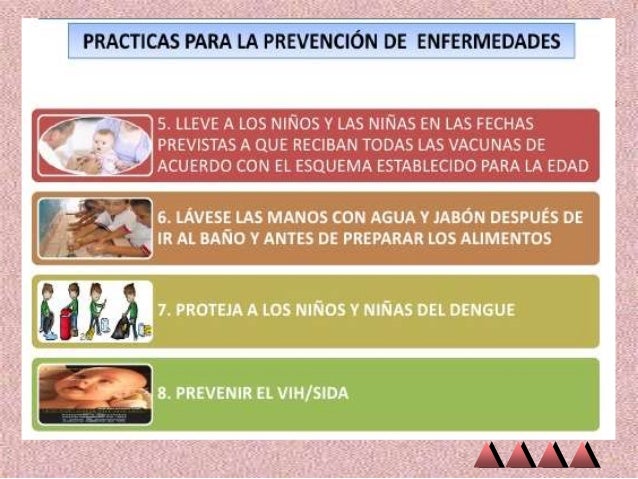 PRACTICAS PARA LA PREVENCIÓN DE ENFERMEDADES

5. LLEVE A LOS NIÑOS Y LAS NIÑAS EN LAS FECHAS PREVISTAS A QUE RECIBAN TODAS LAS VACUNAS DE ACUERDO CON EL ESQUEMA ESTABLECIDO PARA LA EDAD

6. LÁVESE LAS MANOS CON AGUA Y JABÓN DESPUÉS DE IR AL BAÑO Y ANTES DE PREPARAR LOS ALIMENTOS

7. PROTEJA A LOS NIÑOS Y NIÑAS DEL DENGUE

8. PREVENIR EL VIH/SIDA